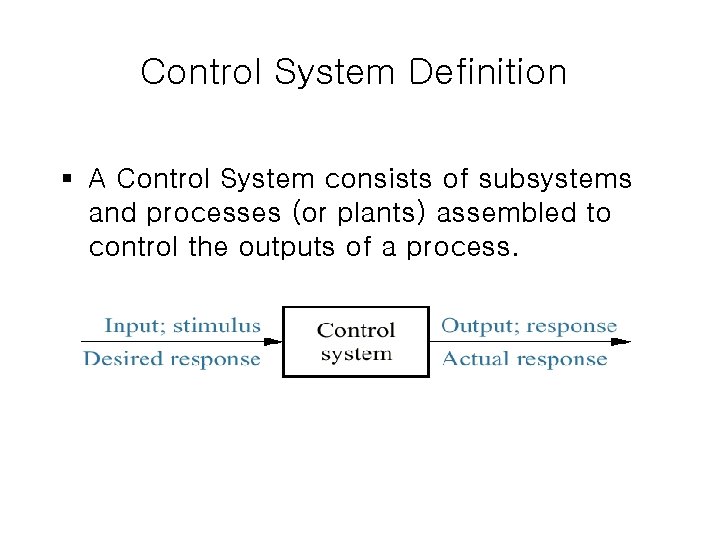 Control System Definition

▪ A Control System consists of subsystems and processes (or plants) assembled to control the outputs of a process.

Input; stimulus
Desired response

Control system

Output; response
Actual response